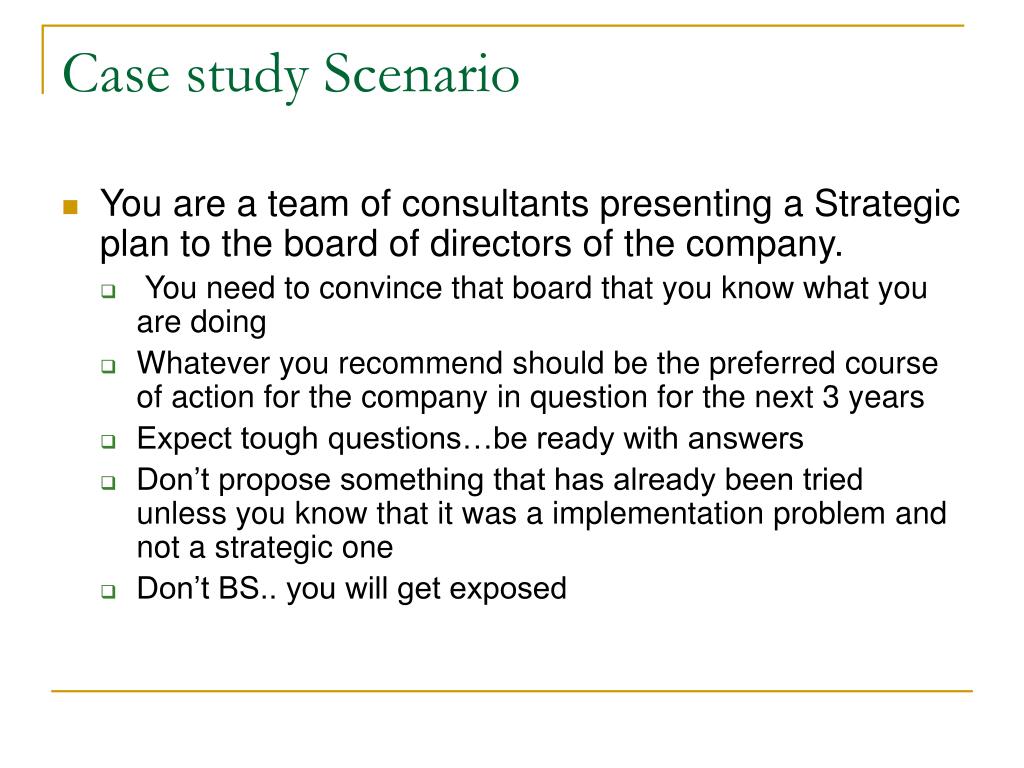 Case study Scenario

You are a team of consultants presenting a Strategic plan to the board of directors of the company.

You need to convince that board that you know what you are doing

Whatever you recommend should be the preferred course of action for the company in question for the next 3 years

Expect tough questions…be ready with answers

Don’t propose something that has already been tried unless you know that it was a implementation problem and not a strategic one

Don’t BS.. you will get exposed